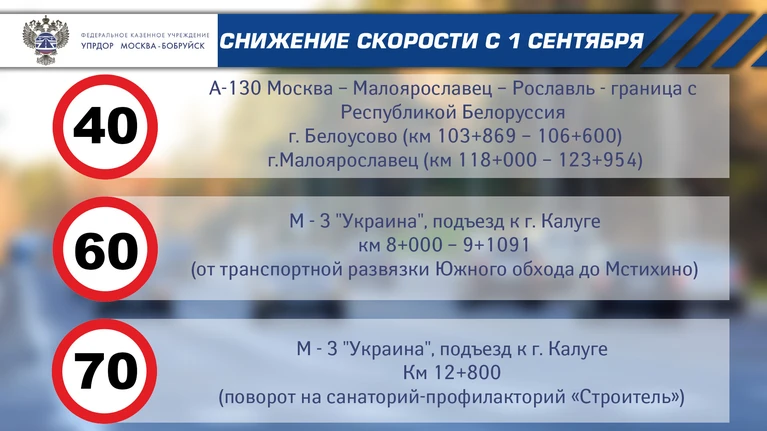 ФЕДЕРАЛЬНОЕ КАЗЕННОЕ УЧРЕЖДЕНИЕ
УПРДОР МОСКВА-БОБРУЙСК

СНИЖЕНИЕ СКОРОСТИ С 1 СЕНТЯБРЯ

40

А-130 Москва – Малоярославец – Рославль - граница с Республикой Белоруссия
г. Белоусово (км 103+869 – 106+600)
г.Малоярославец (км 118+000 – 123+954)

60

М - 3 "Украина", подъезд к г. Калуге
км 8+000 – 9+1091
(от транспортной развязки Южного обхода до Мстихино)

70

М - 3 "Украина", подъезд к г. Калуге
Км 12+800
(поворот на санаторий-профилакторий «Строитель»)